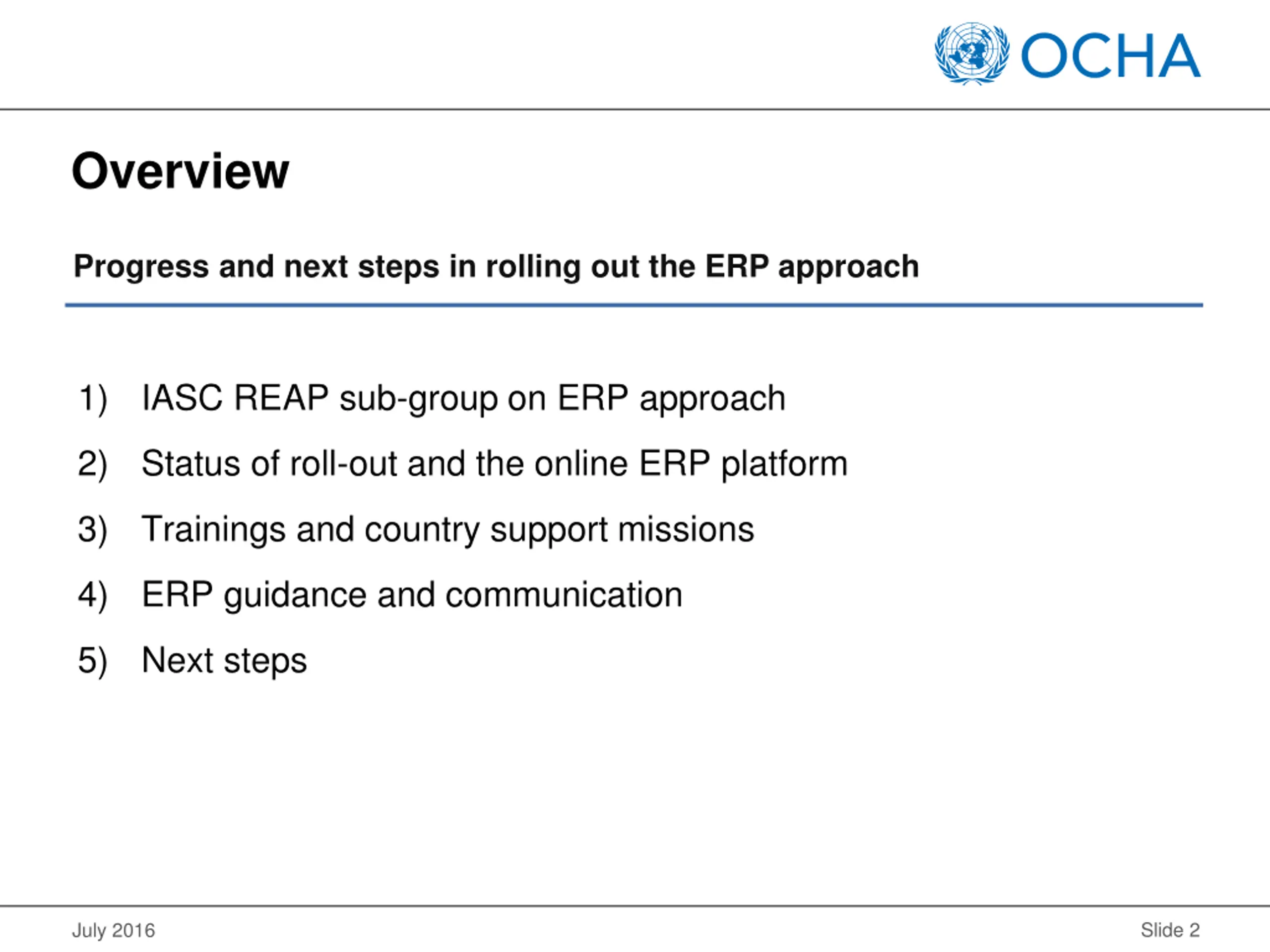 OCHA

Overview

Progress and next steps in rolling out the ERP approach

1) IASC REAP sub-group on ERP approach
2) Status of roll-out and the online ERP platform
3) Trainings and country support missions
4) ERP guidance and communication
5) Next steps

July 2016

Slide 2